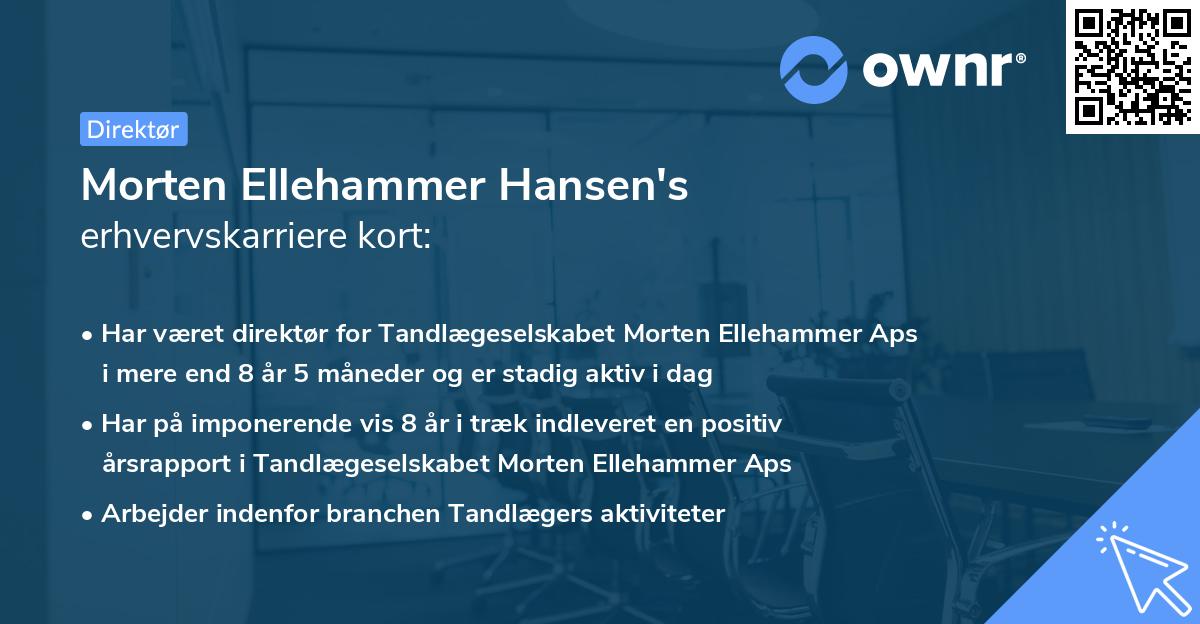 ownr®

Direktør

Morten Ellehammer Hansen's
erhvervskarriere kort:

• Har været direktør for Tandlægeselskabet Morten Ellehammer Aps i mere end 8 år 5 måneder og er stadig aktiv i dag

• Har på imponerende vis 8 år i træk indleveret en positiv årsrapport i Tandlægeselskabet Morten Ellehammer Aps

• Arbejder indenfor branchen Tandlægers aktiviteter